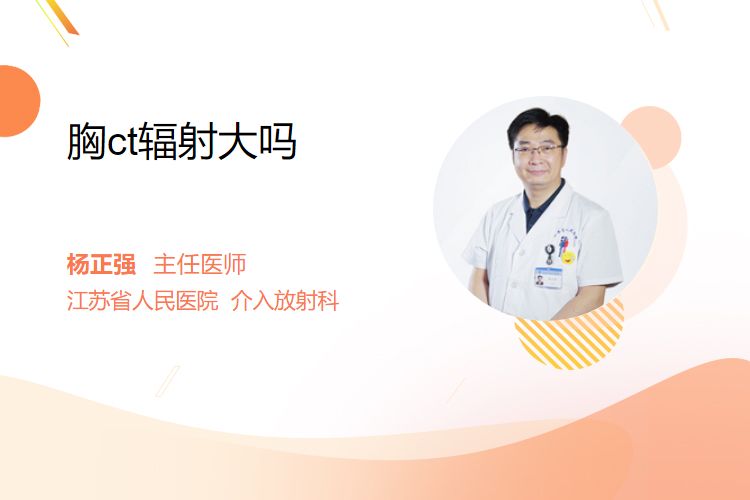 胸ct辐射大吗

杨正强 主任医师
江苏省人民医院 介入放射科